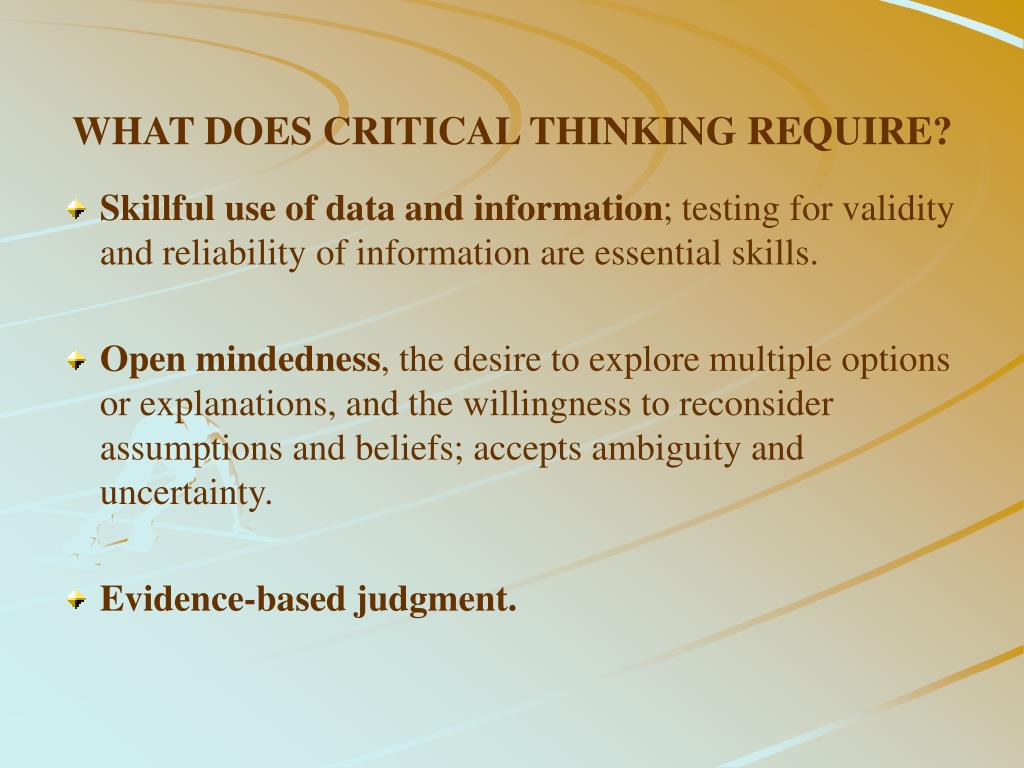 WHAT DOES CRITICAL THINKING REQUIRE?

Skillful use of data and information; testing for validity and reliability of information are essential skills.

Open mindedness, the desire to explore multiple options or explanations, and the willingness to reconsider assumptions and beliefs; accepts ambiguity and uncertainty.

Evidence-based judgment.